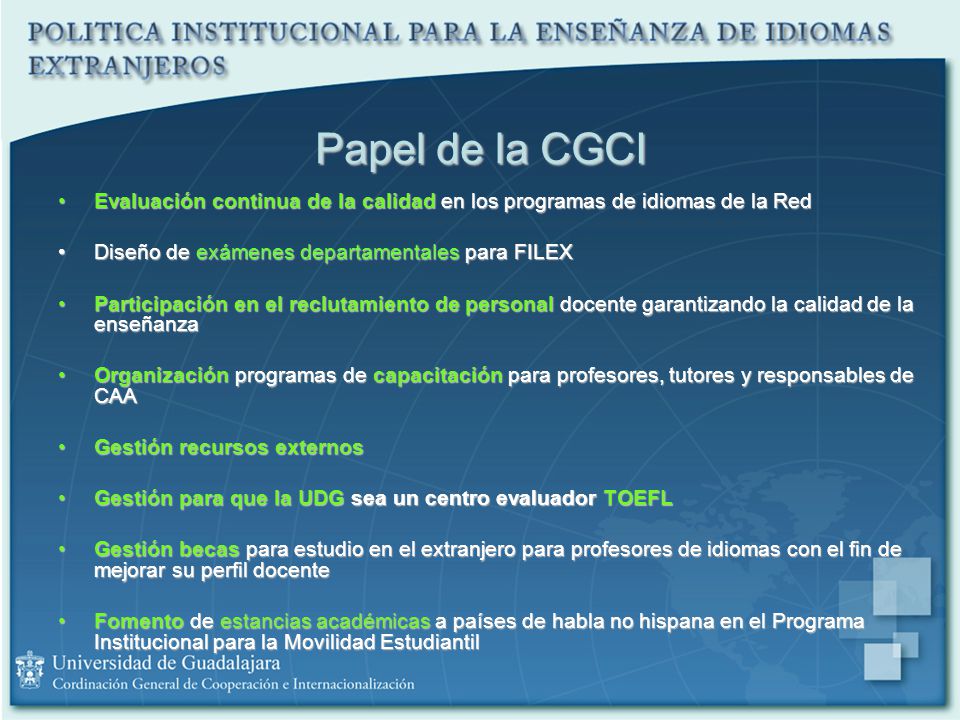 POLITICA INSTITUCIONAL PARA LA ENSEÑANZA DE IDIOMAS EXTRANJEROS

Papel de la CGCI

• Evaluación continua de la calidad en los programas de idiomas de la Red

• Diseño de exámenes departamentales para FILEX

• Participación en el reclutamiento de personal docente garantizando la calidad de la enseñanza

• Organización programas de capacitación para profesores, tutores y responsables de CAA

• Gestión recursos externos

• Gestión para que la UDG sea un centro evaluador TOEFL

• Gestión becas para estudio en el extranjero para profesores de idiomas con el fin de mejorar su perfil docente

• Fomento de estancias académicas a países de habla no hispana en el Programa Institucional para la Movilidad Estudiantil

Universidad de Guadalajara
Cordinación General de Cooperación e Internacionalización